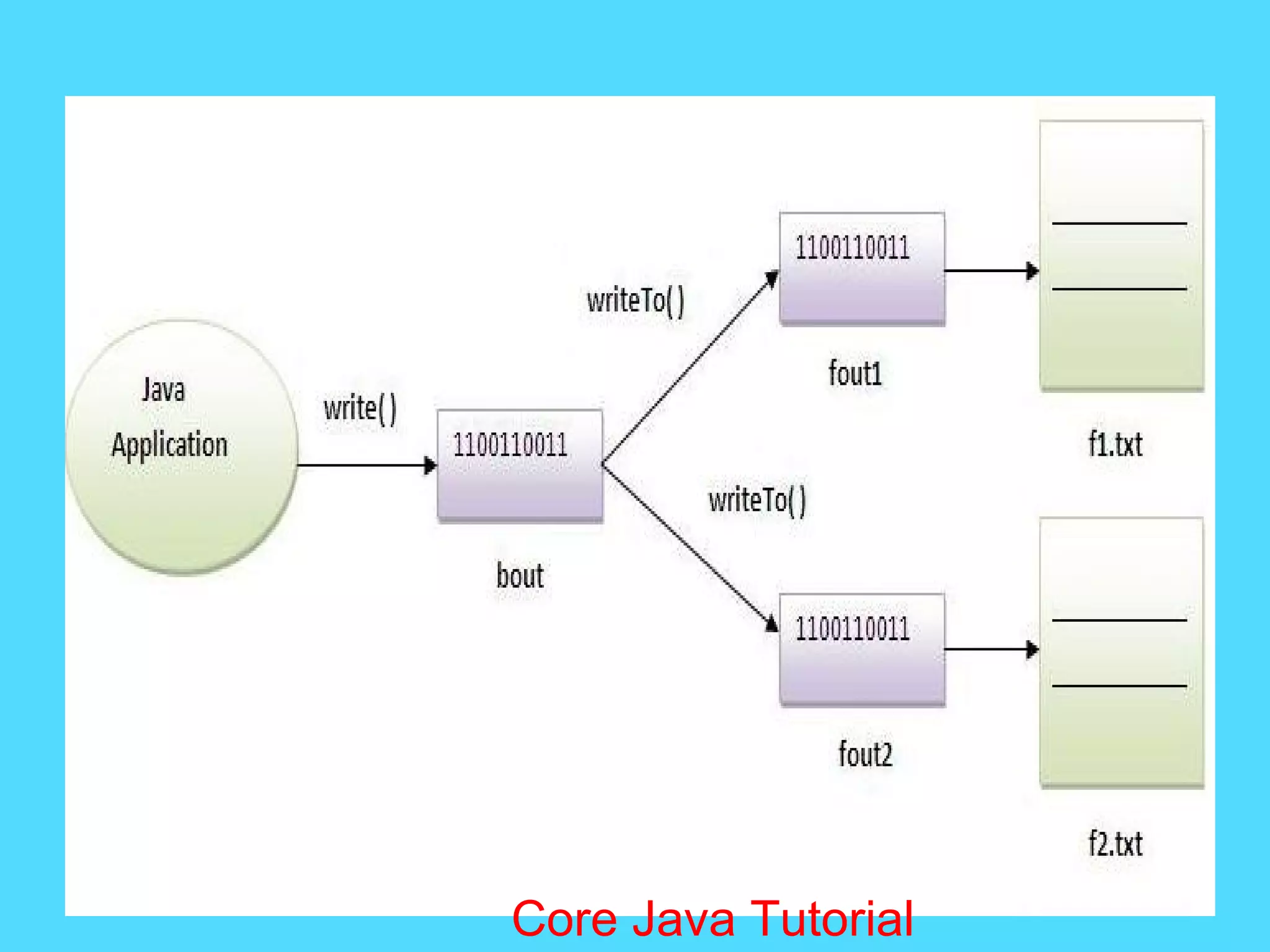 Java Application

write()

1100110011

bout

writeTo()

1100110011

fout1

f1.txt

writeTo()

1100110011

fout2

f2.txt

Core Java Tutorial